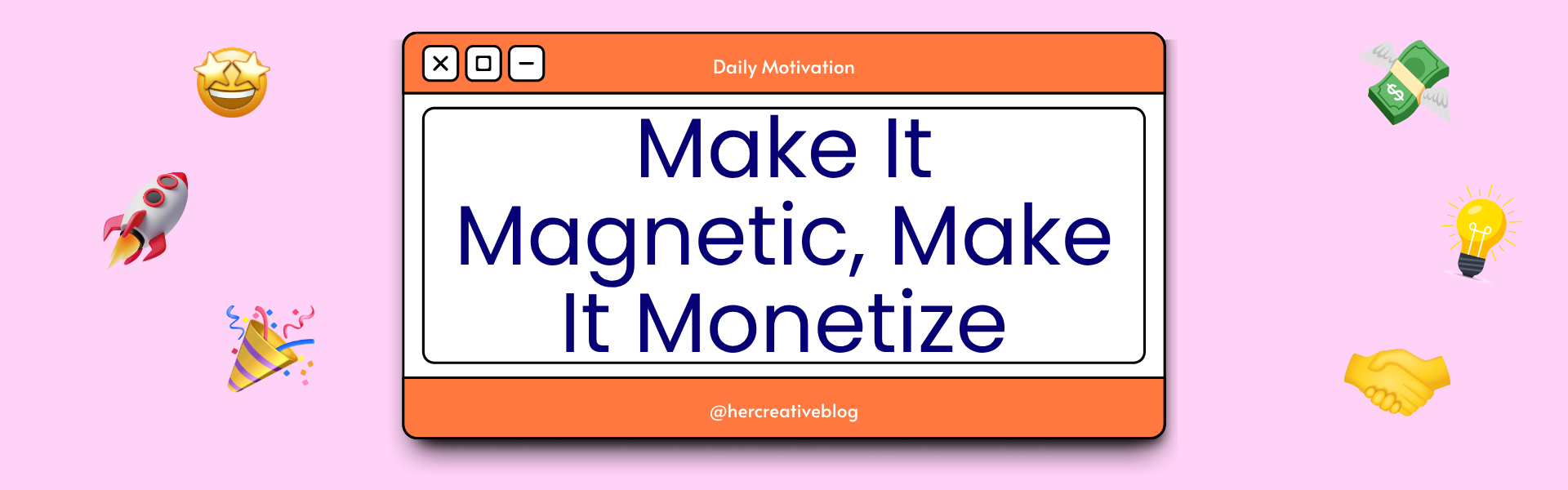 Daily Motivation

Make It Magnetic, Make It Monetize

@hercreativeblog